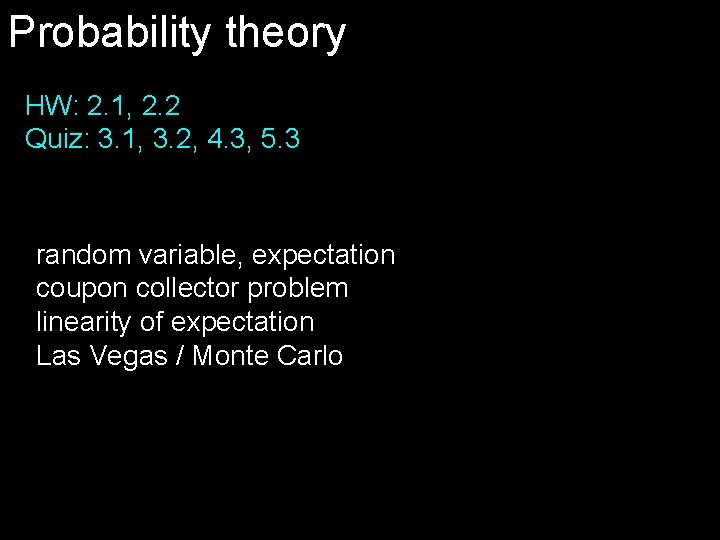 Probability theory

HW: 2.1, 2.2
Quiz: 3.1, 3.2, 4.3, 5.3

random variable, expectation
coupon collector problem
linearity of expectation
Las Vegas / Monte Carlo